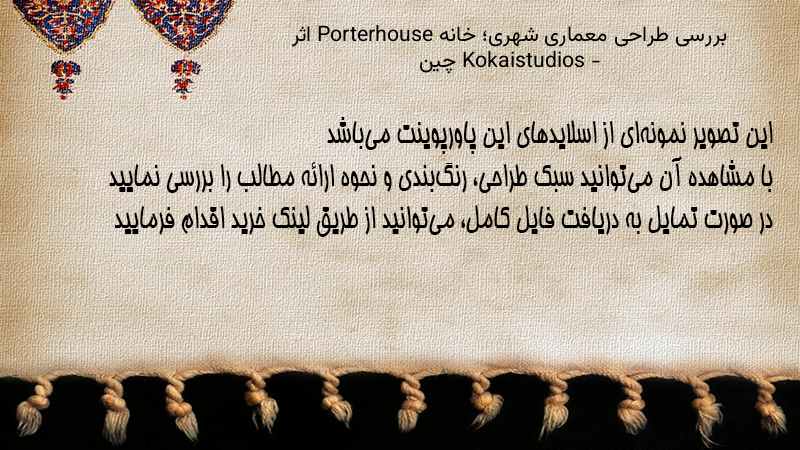 بررسی طراحی معماری شهری؛ خانه Porterhouse اثر Kokaistudios - چین

این تصویر نمونه‌ای از اسلایدهای این پاورپوینت می‌باشد
با مشاهده آن می‌توانید سبک طراحی، رنگ‌بندی و نحوه ارائه مطالب را بررسی نمایید
در صورت تمایل به دریافت فایل کامل، می‌توانید از طریق لینک خرید اقدام فرمایید